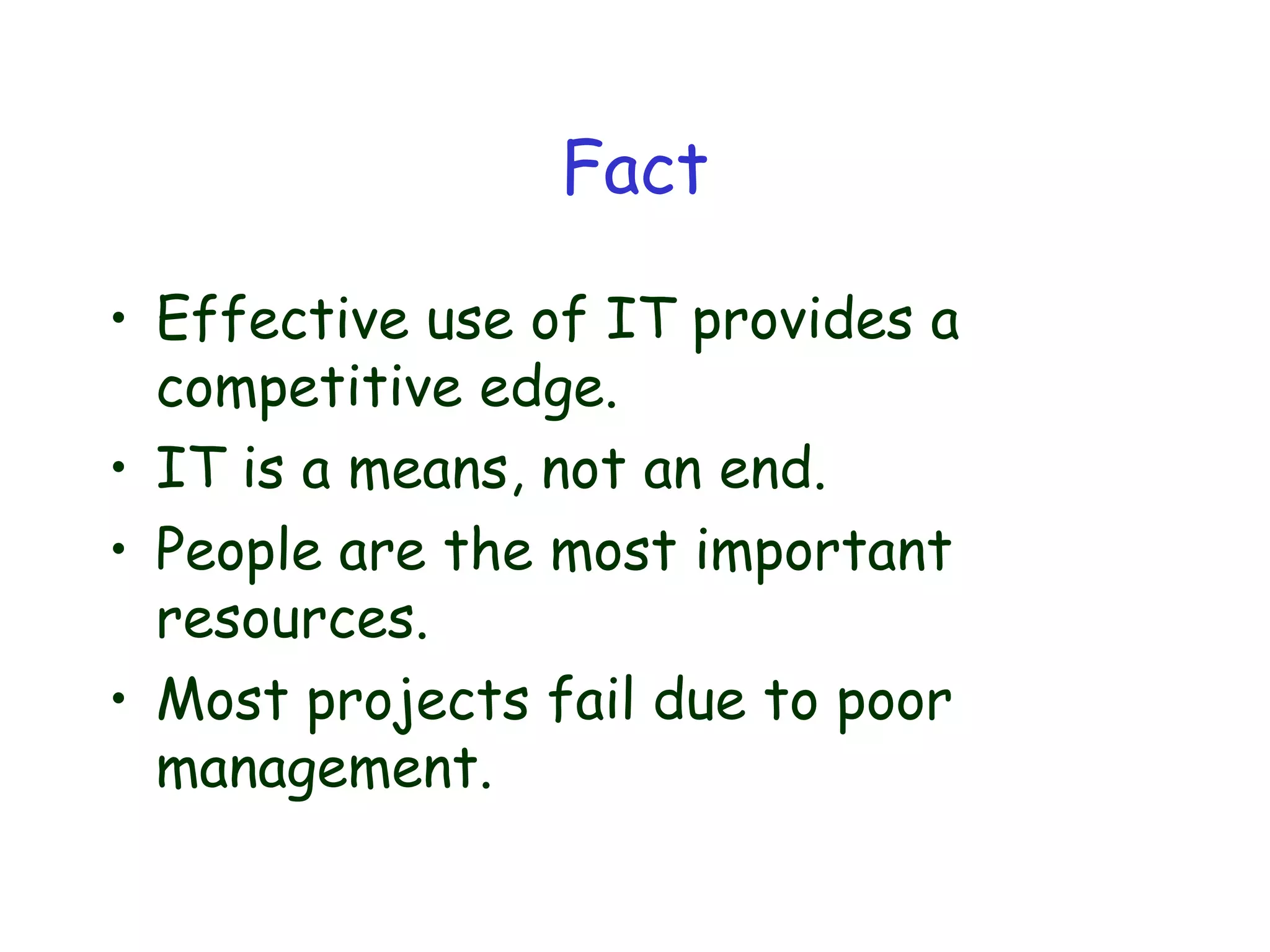 Fact

• Effective use of IT provides a competitive edge.
• IT is a means, not an end.
• People are the most important resources.
• Most projects fail due to poor management.